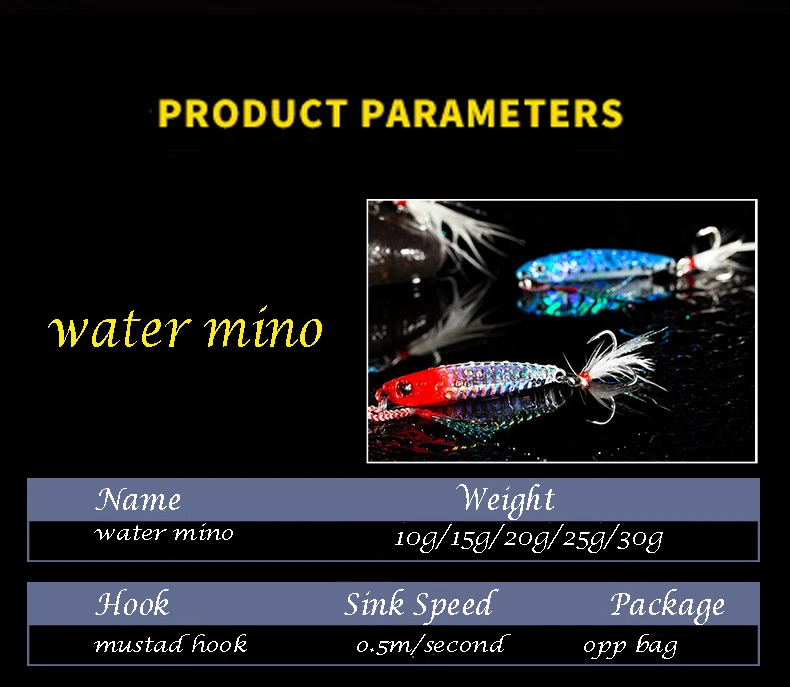 PRODUCT PARAMETERS

water mino

| Name | Weight |
|---|---|
| water mino | 10g/15g/20g/25g/30g |

| Hook | Sink Speed | Package |
|---|---|---|
| mustad hook | 0.5m/second | opp bag |